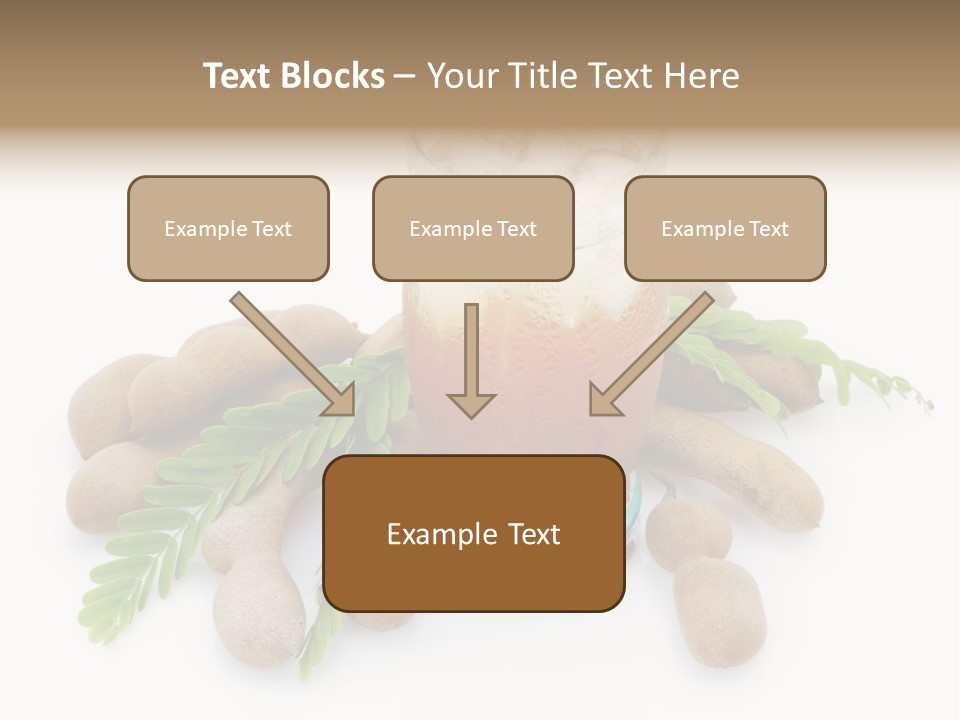 Text Blocks – Your Title Text Here

Example Text

Example Text

Example Text

Example Text